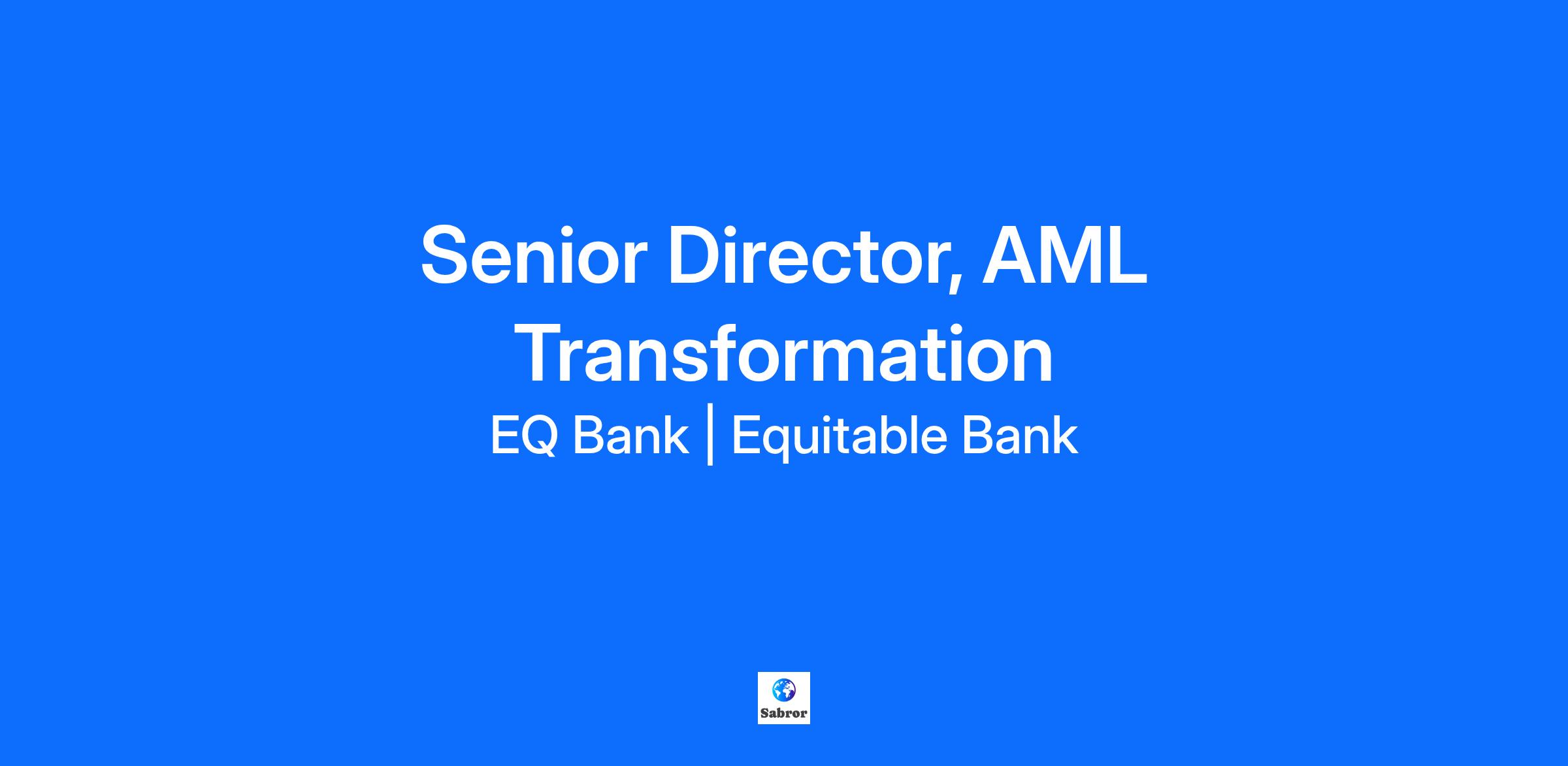 Senior Director, AML Transformation

EQ Bank | Equitable Bank

Sabror